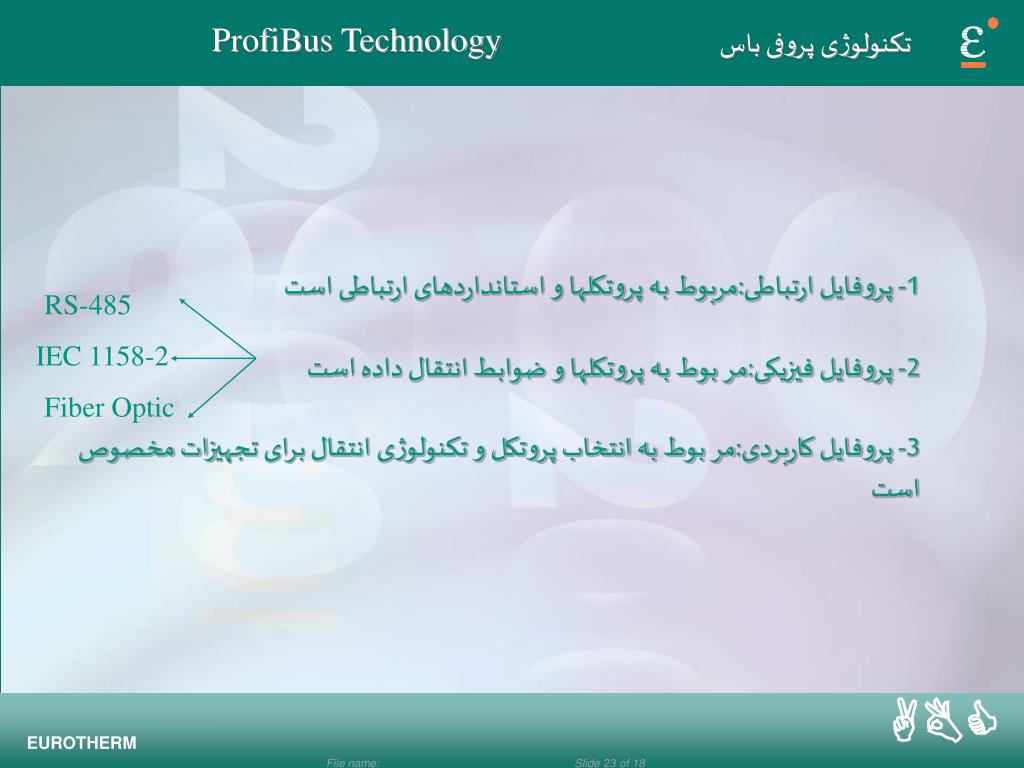 ProfiBus Technology

تکنولوژی پروفی باس

1- پروفایل ارتباطی:مربوط به پروتکلها و استانداردهای ارتباطی است

2- پروفایل فیزیکی:مر بوط به پروتکلها و ضوابط انتقال داده است

3- پروفایل کاربردی:مر بوط به انتخاب پروتکل و تکنولوژی انتقال برای تجهیزات مخصوص است

RS-485

IEC 1158-2

Fiber Optic

EUROTHERM

File name:

Slide 23 of 18